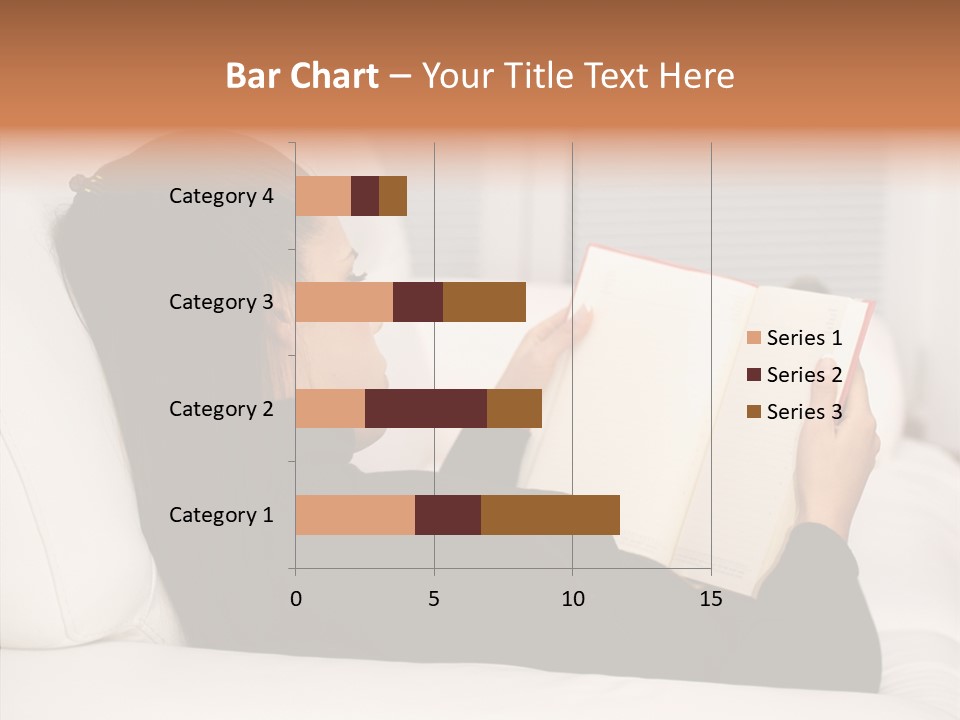 Bar Chart – Your Title Text Here

Category 4
Category 3
Category 2
Category 1

0
5
10
15

Series 1
Series 2
Series 3